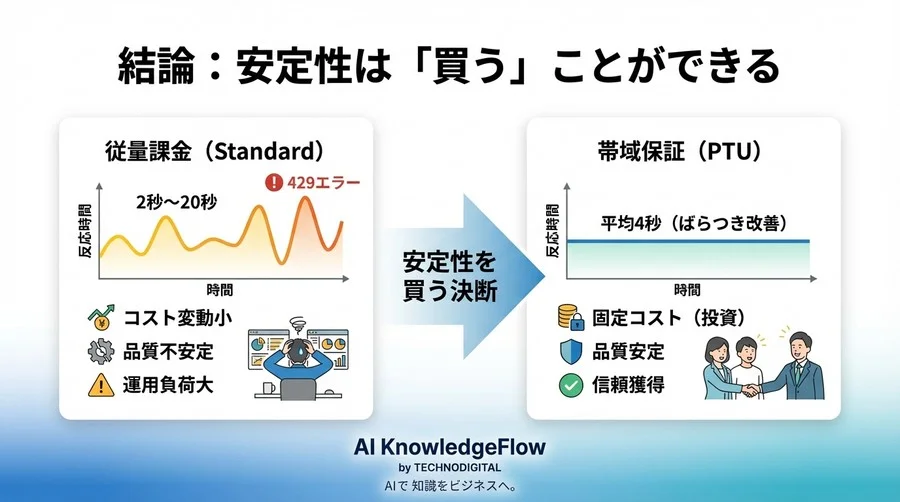 結論：安定性は「買う」ことができる

従量課金（Standard）

429エラー

2秒〜20秒

反応時間

時間

コスト変動小

品質不安定

運用負荷大

安定性を買う決断

帯域保証（PTU）

平均4秒（ばらつき改善）

反応時間

時間

固定コスト（投資）

品質安定

信頼獲得

AI KnowledgeFlow
by TECHNODIGITAL
AIで 知識をビジネスへ。